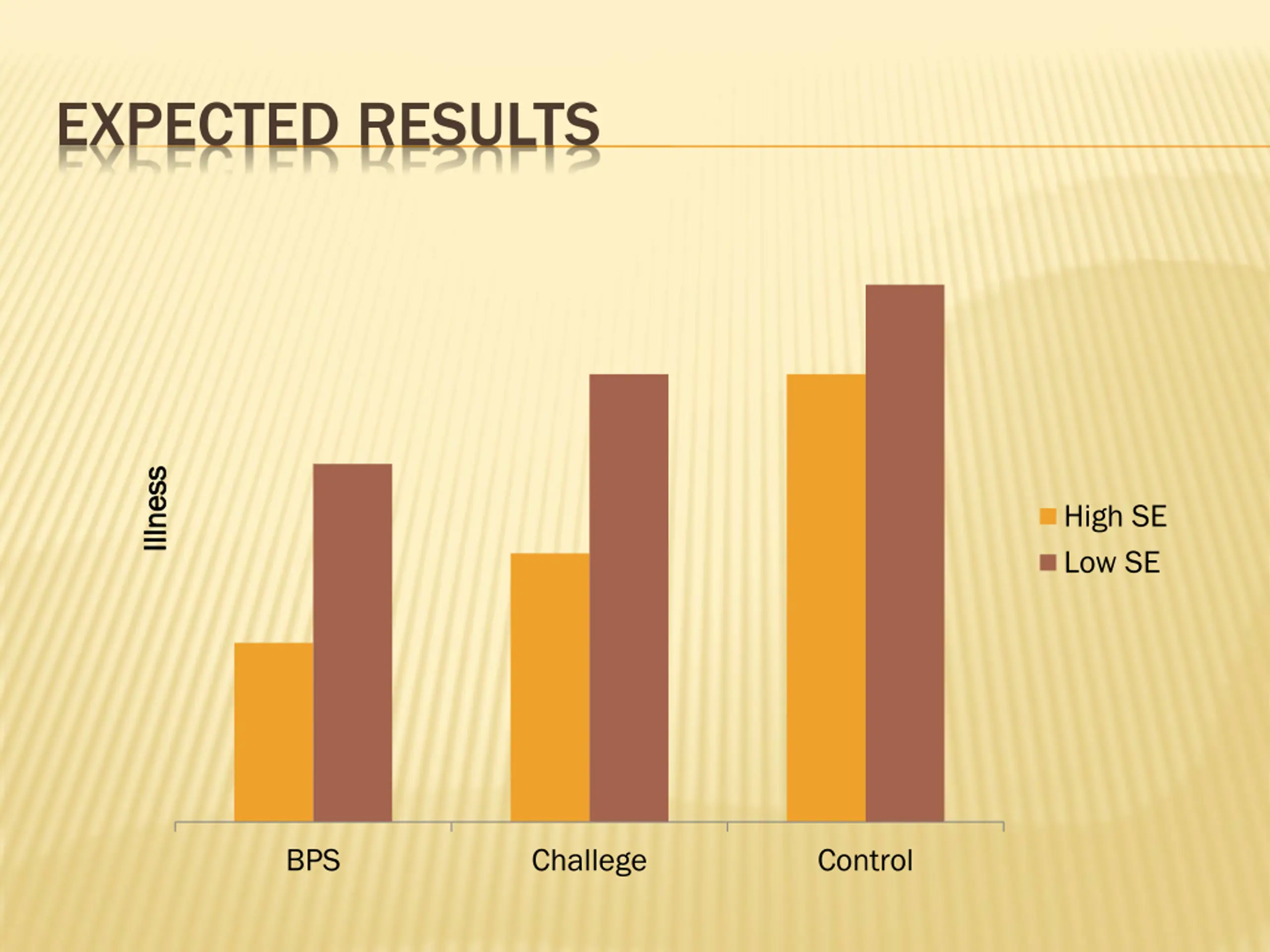 EXPECTED RESULTS

Illness

High SE
Low SE

BPS
Challege
Control